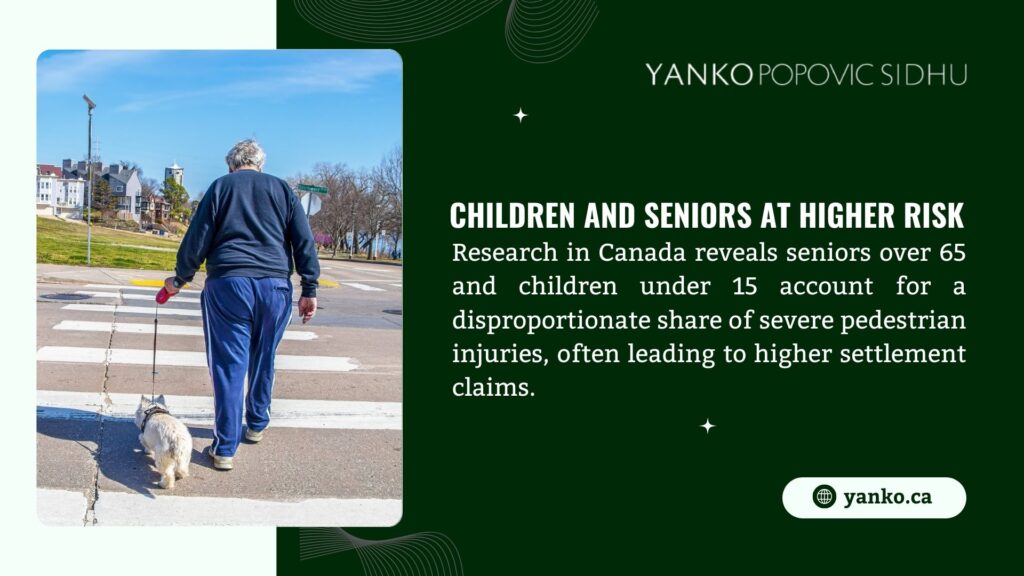 YANKO POPOVIC SIDHU

CHILDREN AND SENIORS AT HIGHER RISK

Research in Canada reveals seniors over 65 and children under 15 account for a disproportionate share of severe pedestrian injuries, often leading to higher settlement claims.

yanko.ca